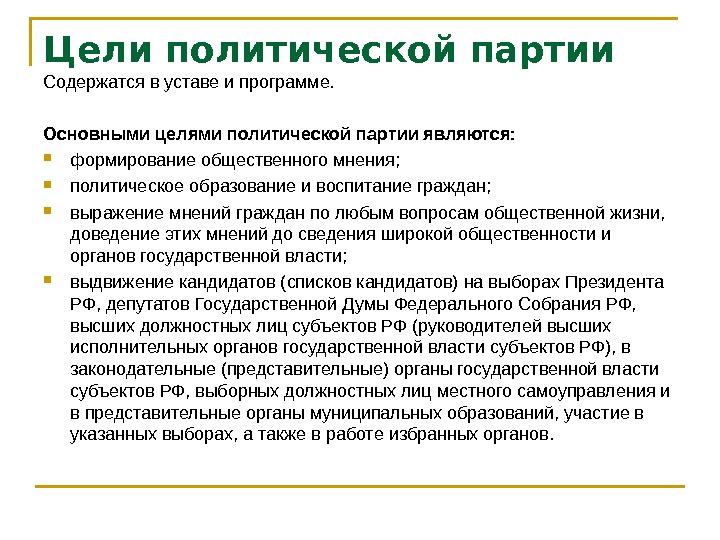 Цели политической партии

Содержатся в уставе и программе.

Основными целями политической партии являются:

- формирование общественного мнения;
- политическое образование и воспитание граждан;
- выражение мнений граждан по любым вопросам общественной жизни, доведение этих мнений до сведения широкой общественности и органов государственной власти;
- выдвижение кандидатов (списков кандидатов) на выборах Президента РФ, депутатов Государственной Думы Федерального Собрания РФ, высших должностных лиц субъектов РФ (руководителей высших исполнительных органов государственной власти субъектов РФ), в законодательные (представительные) органы государственной власти субъектов РФ, выборных должностных лиц местного самоуправления и в представительные органы муниципальных образований, участие в указанных выборах, а также в работе избранных органов.